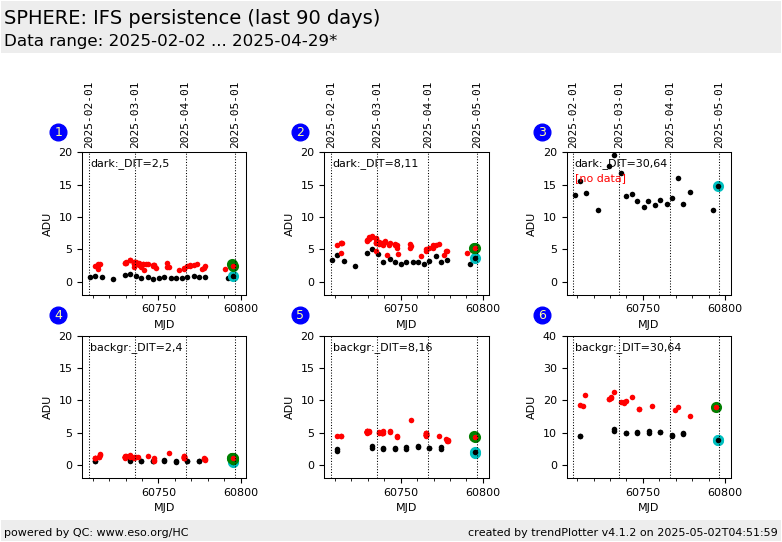 SPHERE: IFS persistence (last 90 days)
Data range: 2025-02-02 ... 2025-04-29*

1
2025-02-01 2025-03-01 2025-04-01 2025-05-01
dark:_DIT=2,5
ADU
20 15 10 5 0
60750 60800
MJD

2
2025-02-01 2025-03-01 2025-04-01 2025-05-01
dark:_DIT=8,11
ADU
20 15 10 5 0
60750 60800
MJD

3
2025-02-01 2025-03-01 2025-04-01 2025-05-01
dark:_DIT=30,64
[no data]
ADU
20 15 10 5 0
60750 60800
MJD

4
backgr:_DIT=2,4
ADU
20 15 10 5 0
60750 60800
MJD

5
backgr:_DIT=8,16
ADU
20 15 10 5 0
60750 60800
MJD

6
backgr:_DIT=30,64
ADU
40 30 20 10 0
60750 60800
MJD

powered by QC: www.eso.org/HC
created by trendPlotter v4.1.2 on 2025-05-02T04:51:59